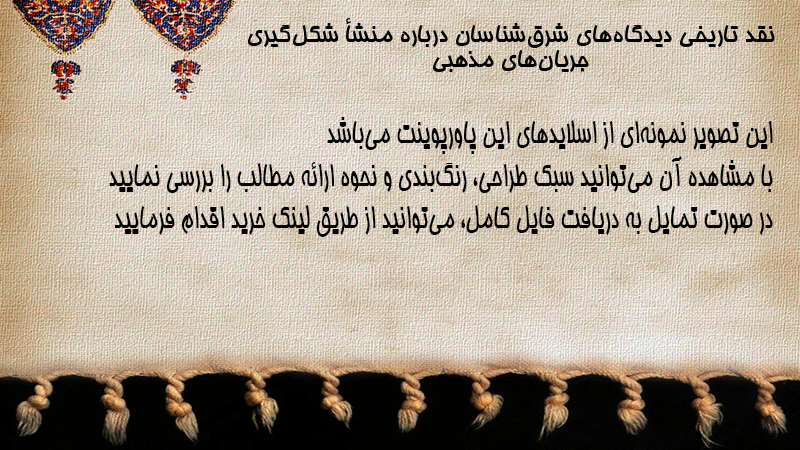 نقد تاریخی دیدگاه‌های شرق‌شناسان درباره منشأ شکل‌گیری جریان‌های مذهبی

این تصویر نمونه‌ای از اسلایدهای این پاورپوینت می‌باشد
با مشاهده آن می‌توانید سبک طراحی، رنگ‌بندی و نحوه ارائه مطالب را بررسی نمایید
در صورت تمایل به دریافت فایل کامل، می‌توانید از طریق لینک خرید اقدام فرمایید